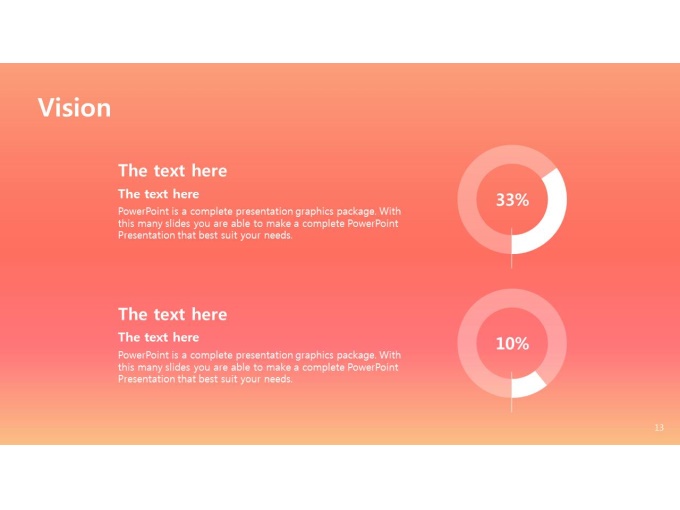 Vision

The text here

The text here

PowerPoint is a complete presentation graphics package. With this many slides you are able to make a complete PowerPoint Presentation that best suit your needs.

33%

The text here

The text here

PowerPoint is a complete presentation graphics package. With this many slides you are able to make a complete PowerPoint Presentation that best suit your needs.

10%

13